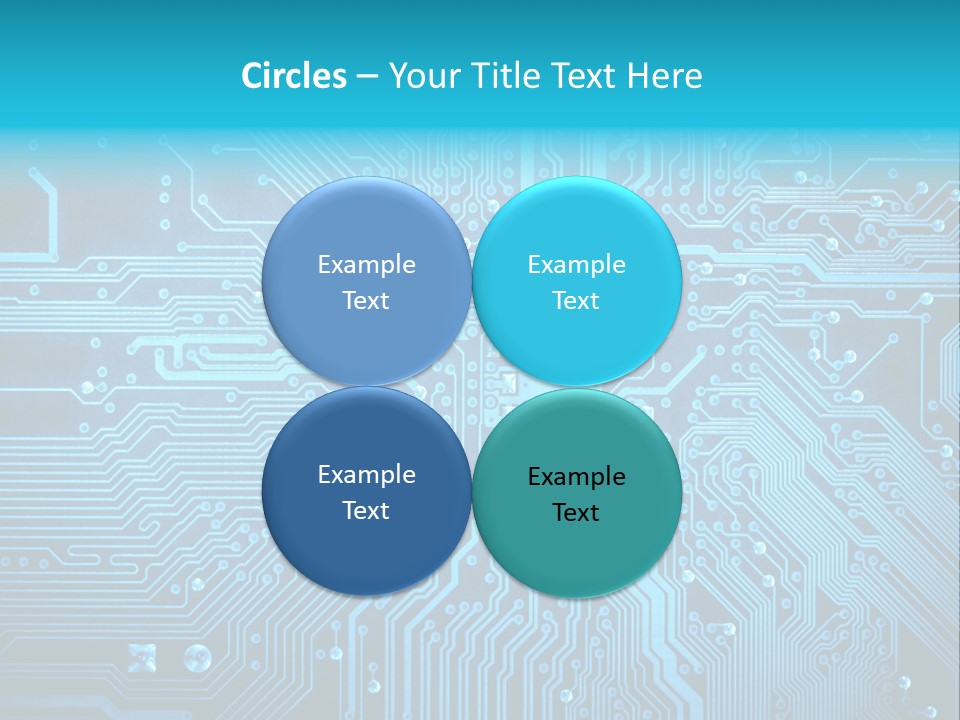 Circles – Your Title Text Here

Example Text

Example Text

Example Text

Example Text